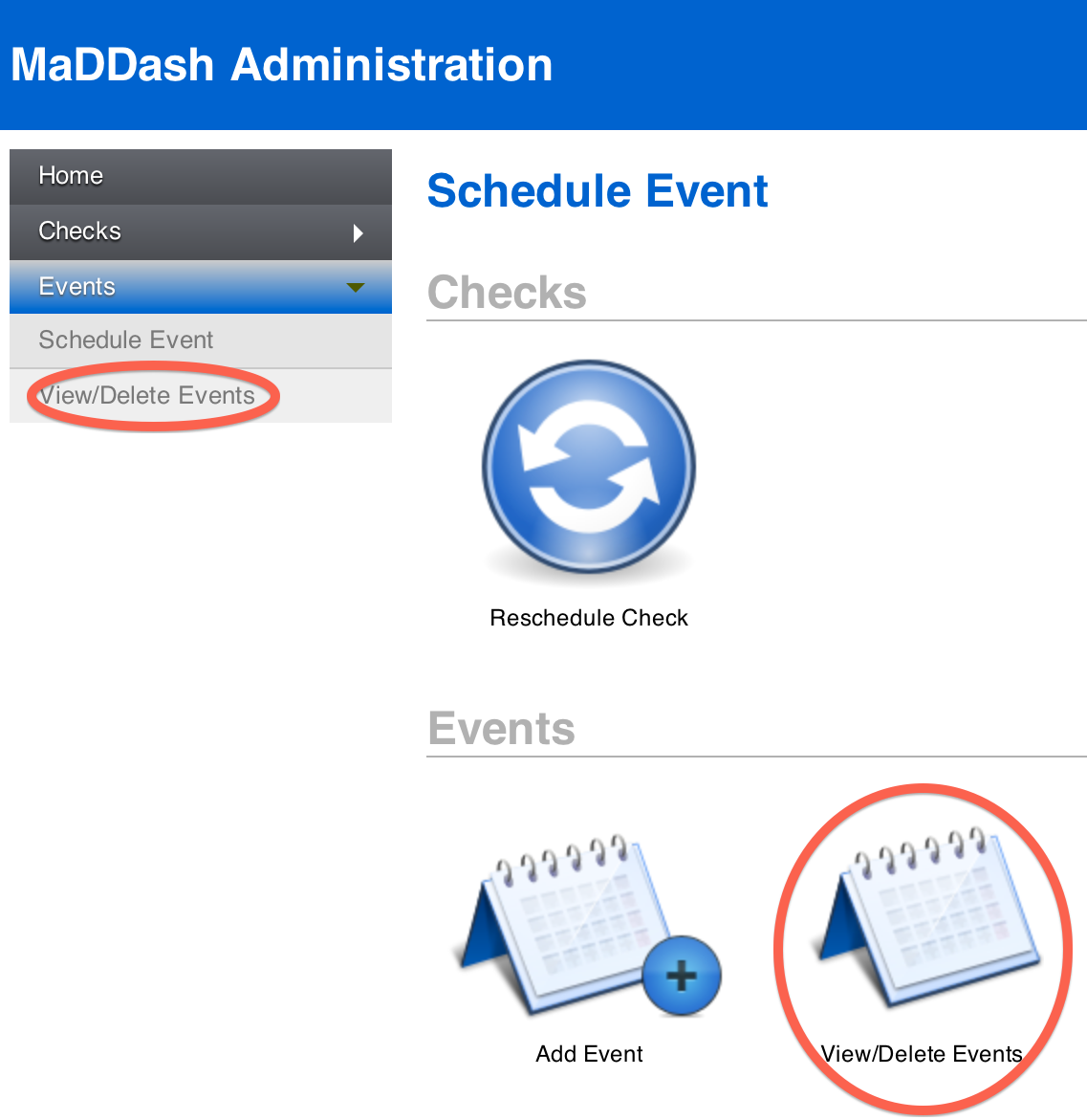 MaDDash Administration

Home
Checks
Events
Schedule Event
View/Delete Events

Schedule Event

Checks

Reschedule Check

Events

Add Event

View/Delete Events